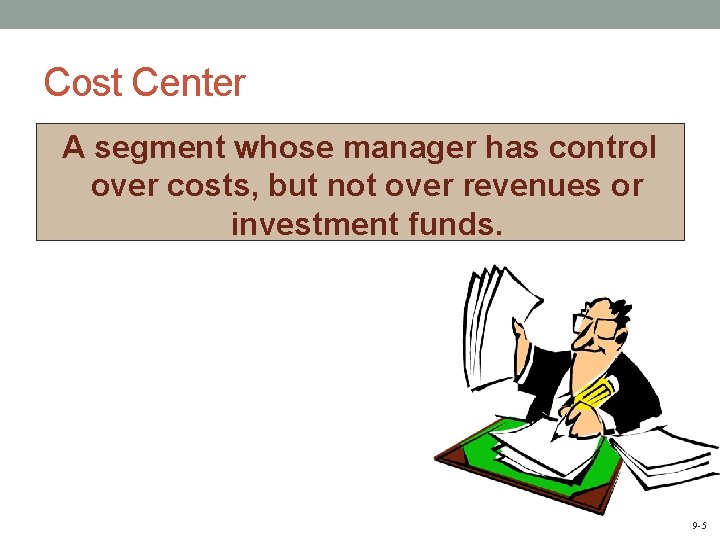 Cost Center

A segment whose manager has control over costs, but not over revenues or investment funds.

9-5